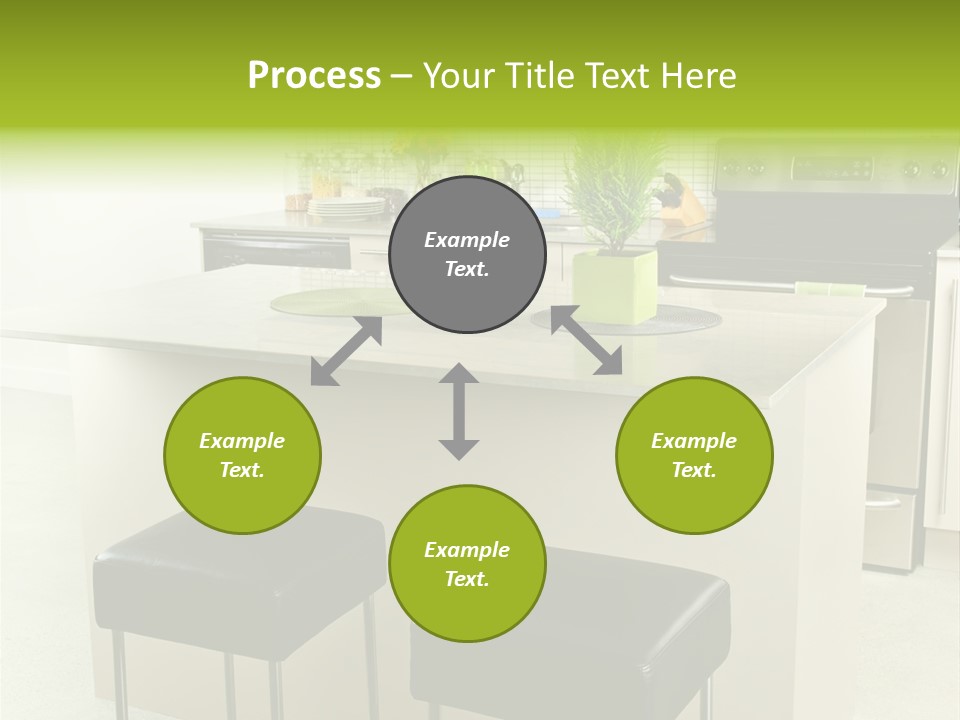 Process – Your Title Text Here

Example Text.

Example Text.

Example Text.

Example Text.